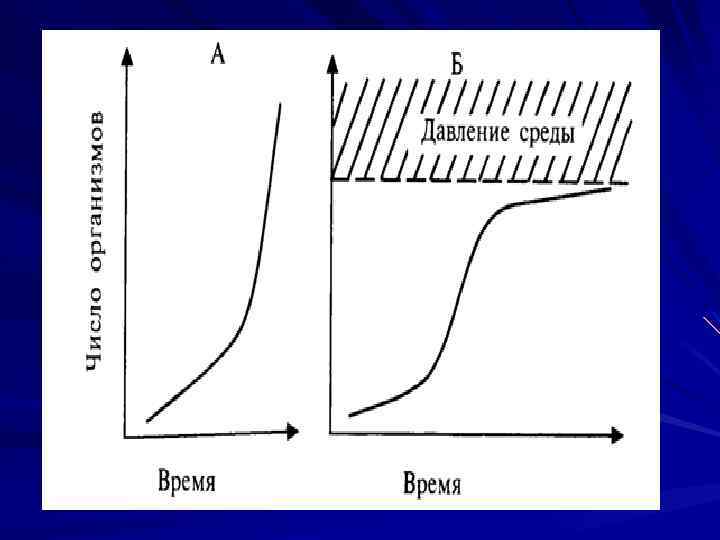 А

Число организмов

Время

Б

Давление среды

Время